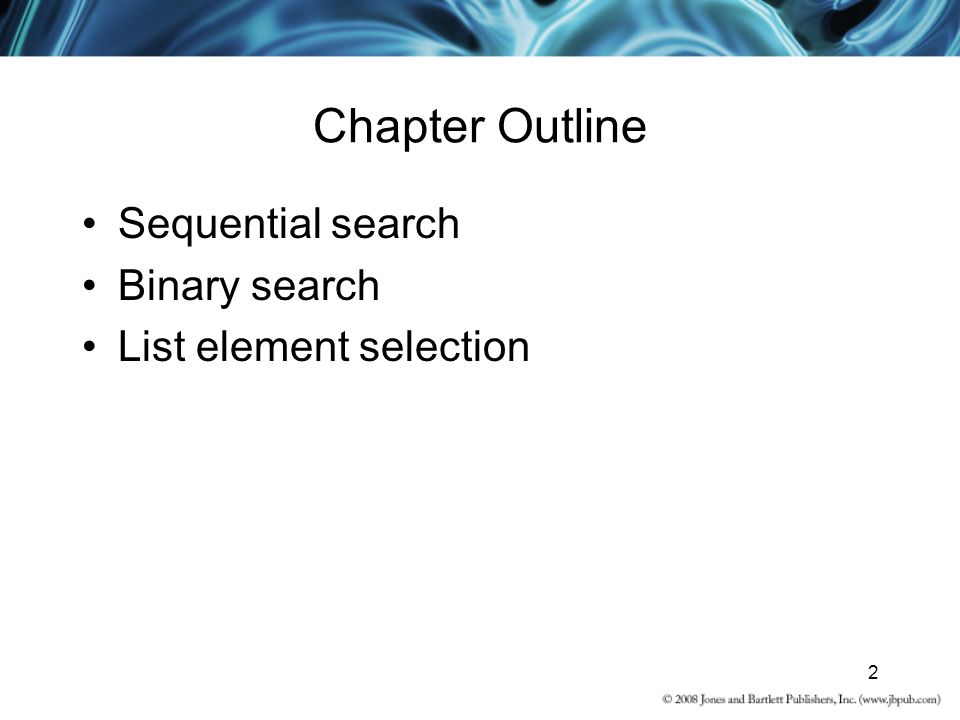 Chapter Outline

• Sequential search
• Binary search
• List element selection

2

© 2008 Jones and Bartlett Publishers, Inc. (www.jbpub.com)